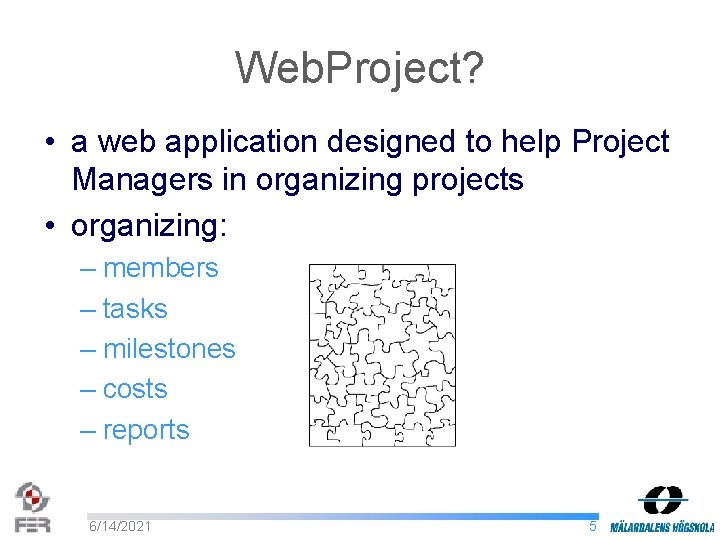 WebProject?

• a web application designed to help Project Managers in organizing projects
• organizing:
– members
– tasks
– milestones
– costs
– reports

FER
6/14/2021
5
MÄLARDALENS HÖGSKOLA